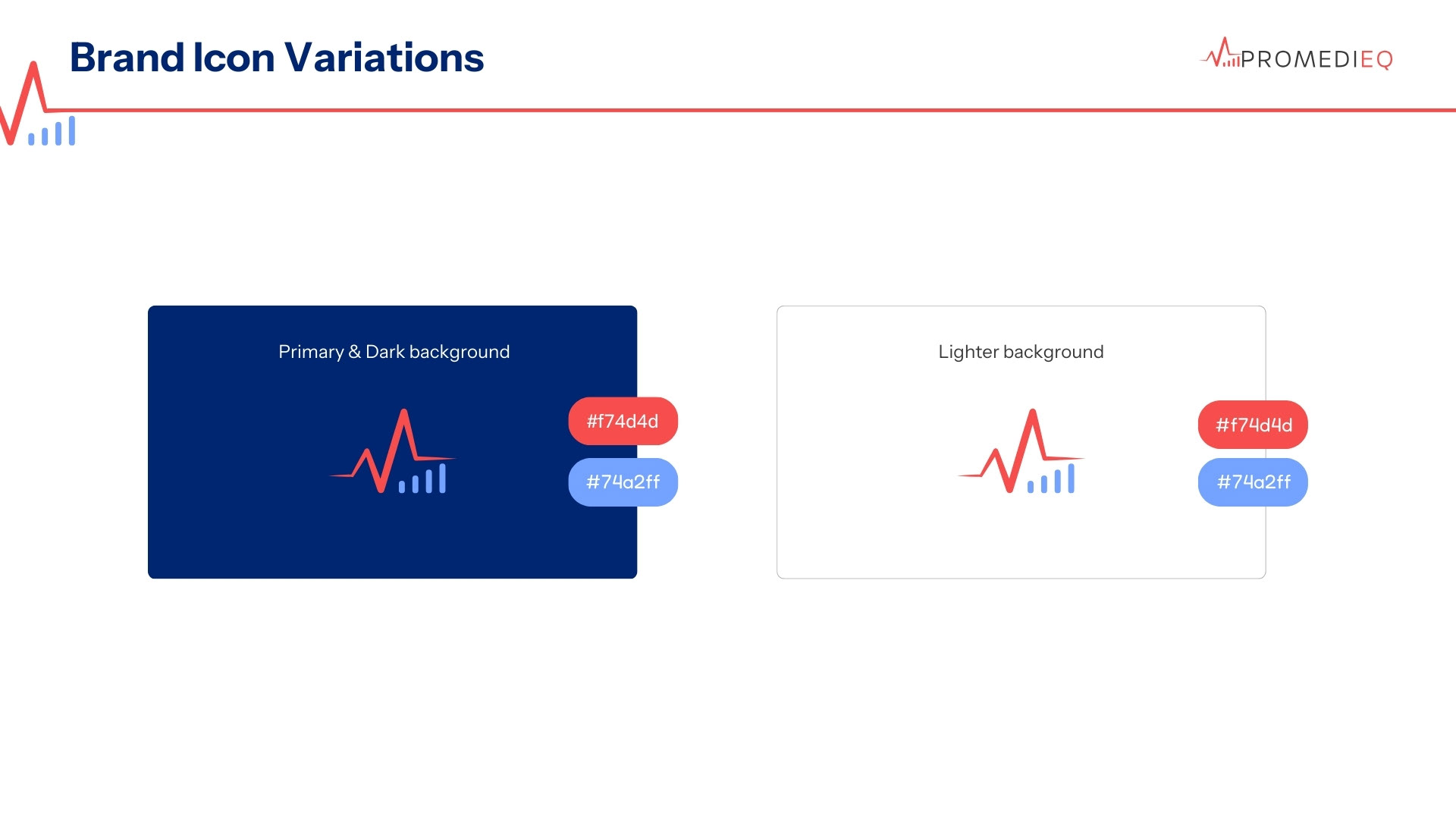 Brand Icon Variations

PROMEDIEQ

Primary & Dark background

#f74d4d

#74a2ff

Lighter background

#f74d4d

#74a2ff